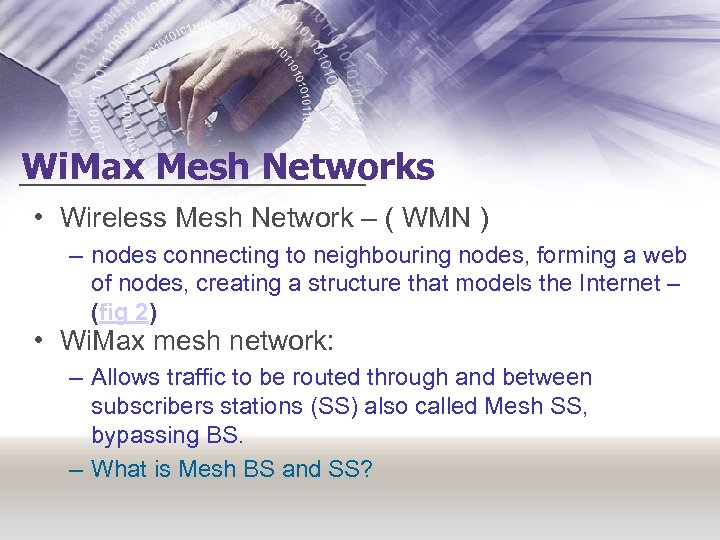 WiMax Mesh Networks

• Wireless Mesh Network – ( WMN )

– nodes connecting to neighbouring nodes, forming a web of nodes, creating a structure that models the Internet – (fig 2)

• WiMax mesh network:

– Allows traffic to be routed through and between subscribers stations (SS) also called Mesh SS, bypassing BS.

– What is Mesh BS and SS?